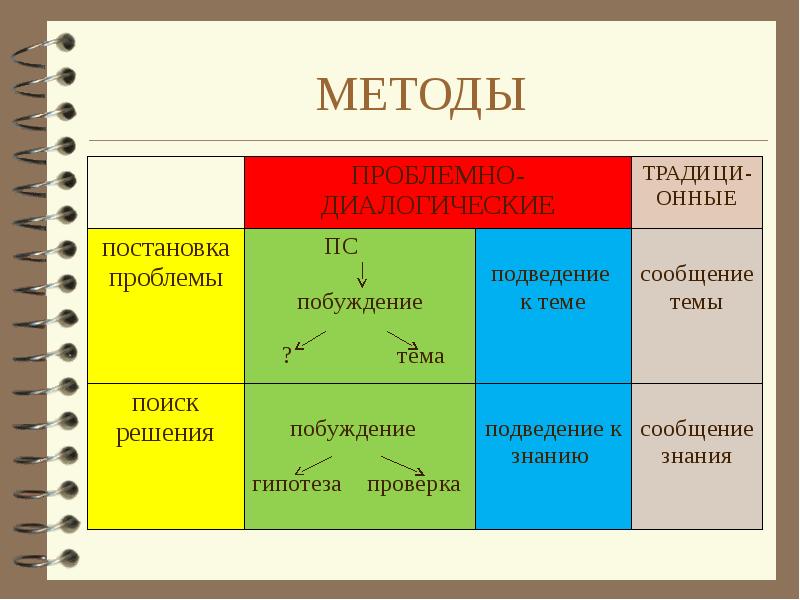 МЕТОДЫ

| | ПРОБЛЕМНО-ДИАЛОГИЧЕСКИЕ | | ТРАДИЦИ-ОННЫЕ |
|---|---|---|---|
| постановка проблемы | ПС побуждение ? тема | подведение к теме | сообщение темы |
| поиск решения | побуждение гипотеза проверка | подведение к знанию | сообщение знания |